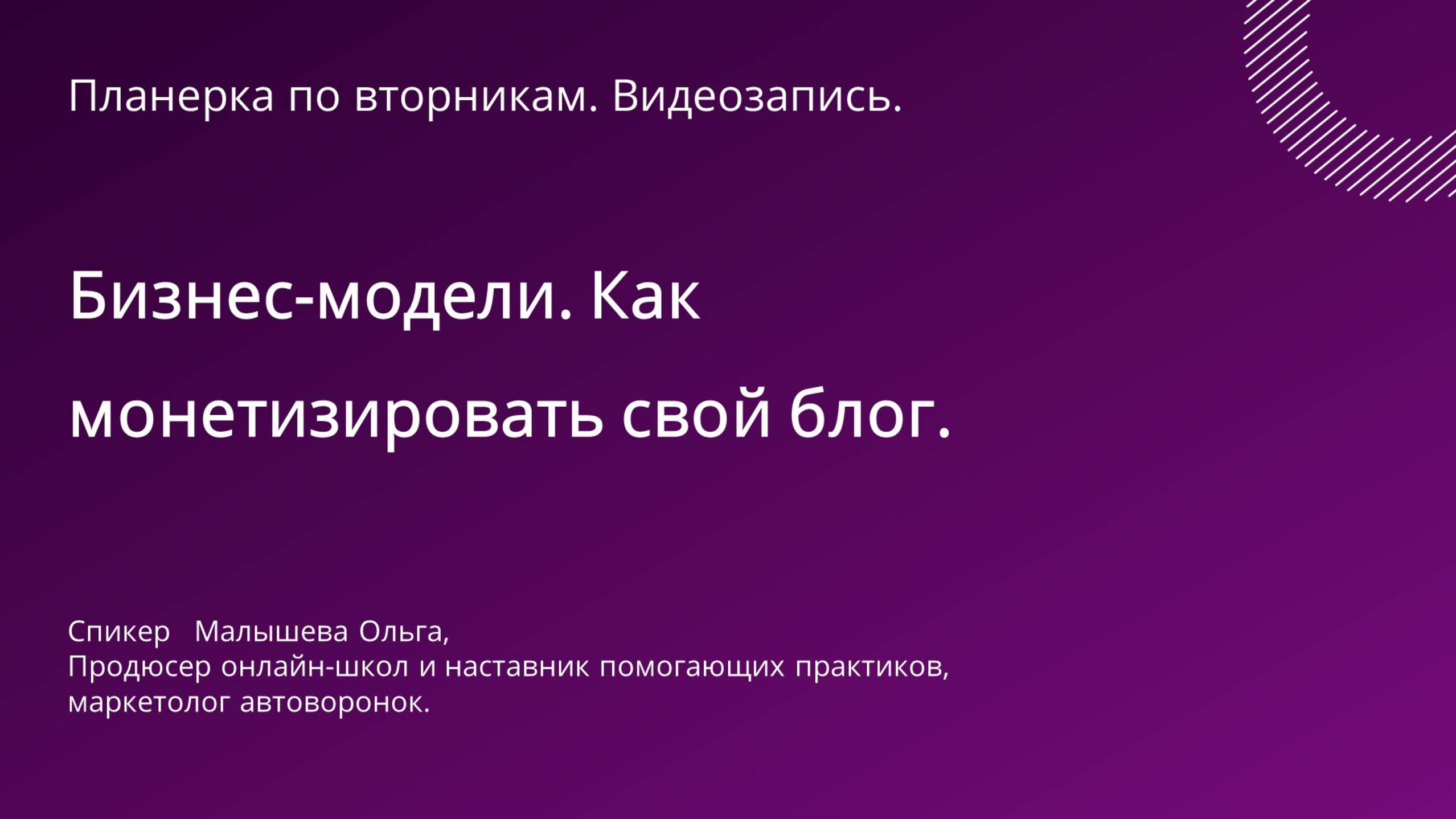 Планерка по вторникам. Видеозапись.

Бизнес-модели. Как монетизировать свой блог.

Спикер  Малышева Ольга,
Продюсер онлайн-школ и наставник помогающих практиков,
маркетолог автоворонок.